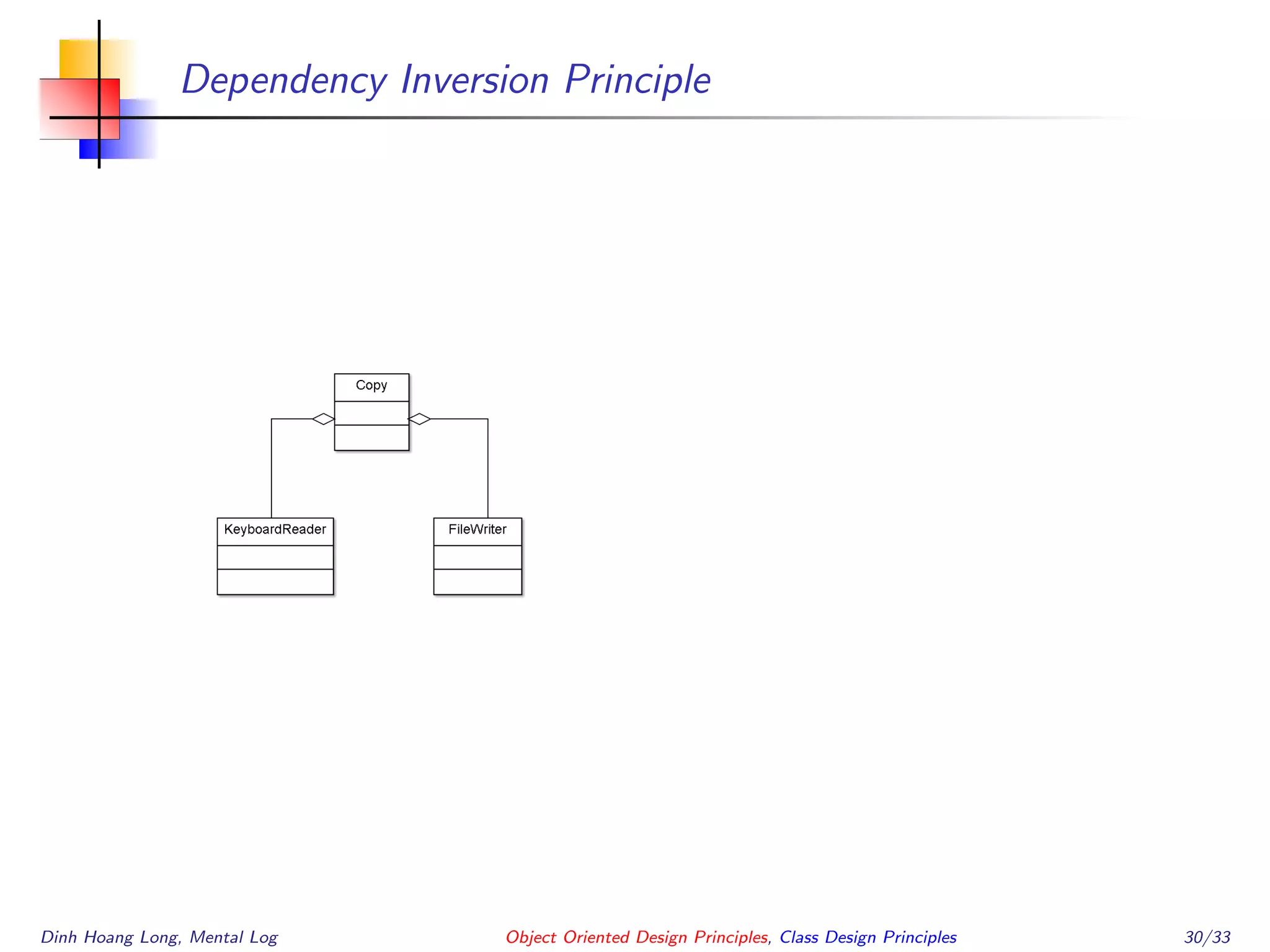 Dependency Inversion Principle

Copy

KeyboardReader

FileWriter

Dinh Hoang Long, Mental Log Object Oriented Design Principles, Class Design Principles 30/33